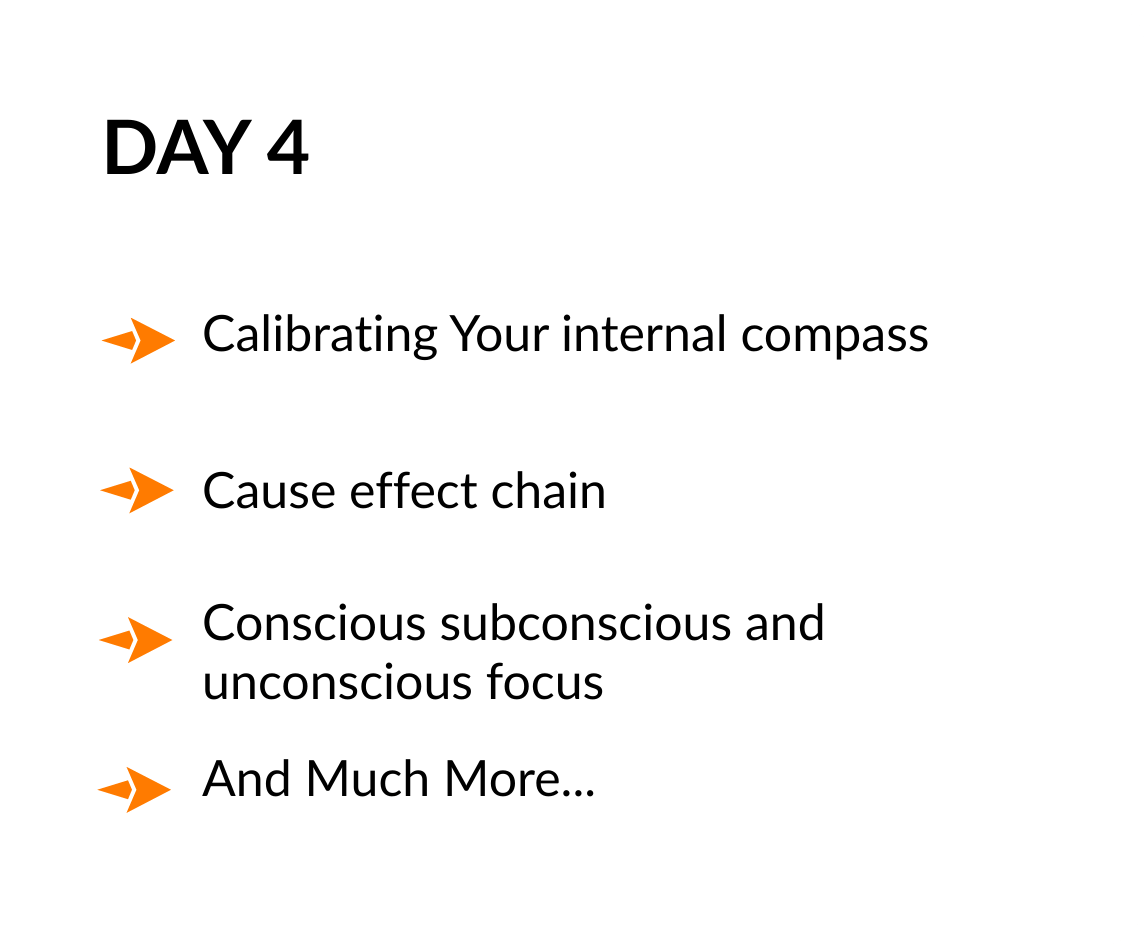 DAY 4

Calibrating Your internal compass

Cause effect chain

Conscious subconscious and unconscious focus

And Much More...